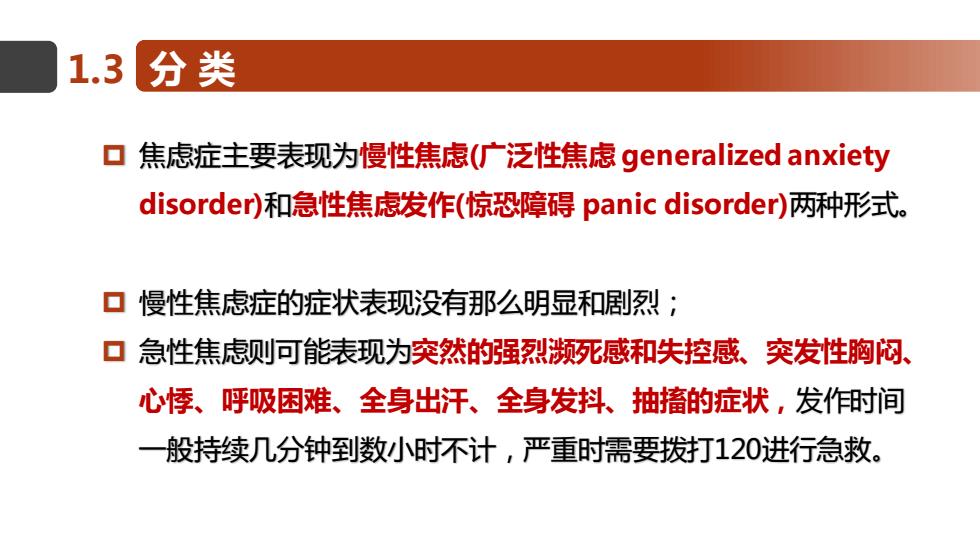 1.3 分类

焦虑症主要表现为慢性焦虑(广泛性焦虑 generalized anxiety disorder)和急性焦虑发作(惊恐障碍 panic disorder)两种形式。

慢性焦虑症的症状表现没有那么明显和剧烈；

急性焦虑则可能表现为突然的强烈濒死感和失控感、突发性胸闷、心悸、呼吸困难、全身出汗、全身发抖、抽搐的症状，发作时间一般持续几分钟到数小时不计，严重时需要拨打120进行急救。